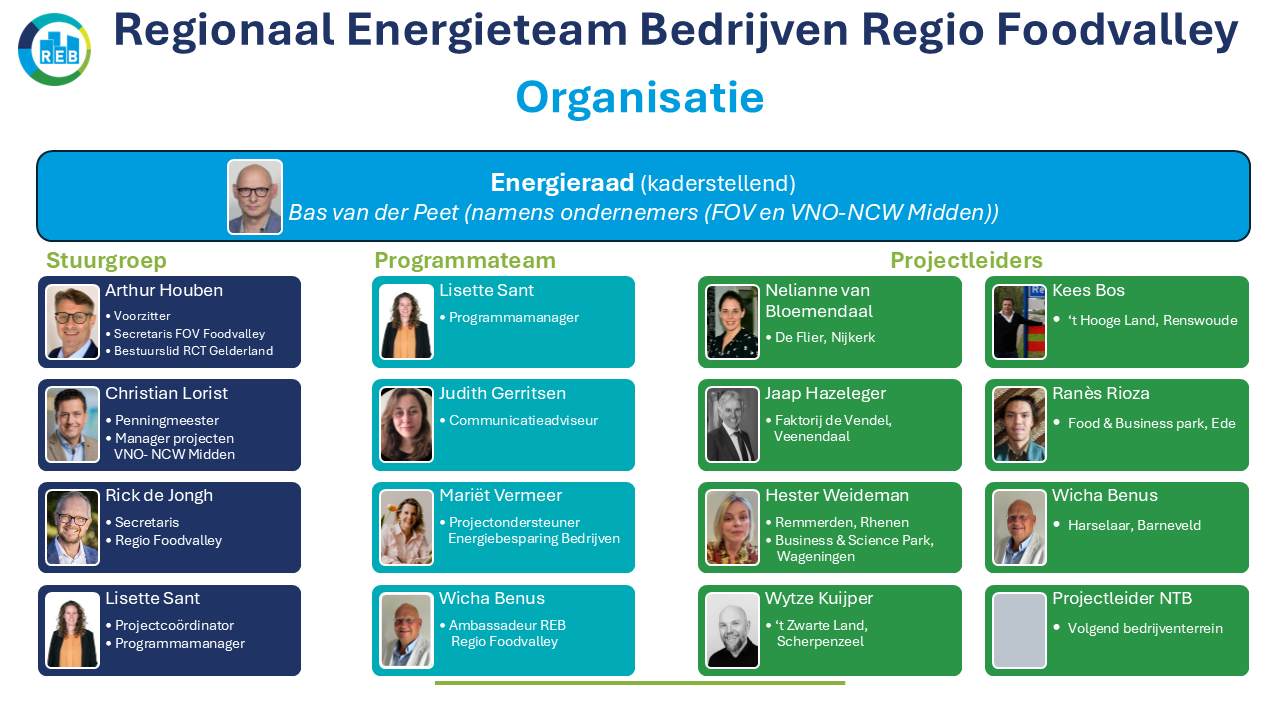 REB

Regionaal Energieteam Bedrijven Regio Foodvalley

Organisatie

Energieraad (kaderstellend)
Bas van der Peet (namens ondernemers (FOV en VNO-NCW Midden))

Stuurgroep

Arthur Houben
• Voorzitter
• Secretaris FOV Foodvalley
• Bestuurslid RCT Gelderland

Christian Lorist
• Penningmeester
• Manager projecten VNO- NCW Midden

Rick de Jongh
• Secretaris
• Regio Foodvalley

Lisette Sant
• Projectcoördinator
• Programmamanager

Programmateam

Lisette Sant
• Programmamanager

Judith Gerritsen
• Communicatieadviseur

Mariët Vermeer
• Projectondersteuner Energiebesparing Bedrijven

Wicha Benus
• Ambassadeur REB Regio Foodvalley

Projectleiders

Nelianne van Bloemendaal
• De Flier, Nijkerk

Jaap Hazeleger
• Faktorij de Vendel, Veenendaal

Hester Weideman
• Remmerden, Rhenen
• Business & Science Park, Wageningen

Wytze Kuijper
• 't Zwarte Land, Scherpenzeel

Kees Bos
• 't Hooge Land, Renswoude

Ranès Rioza
• Food & Business park, Ede

Wicha Benus
• Harselaar, Barneveld

Projectleider NTB
• Volgend bedrijventerrein